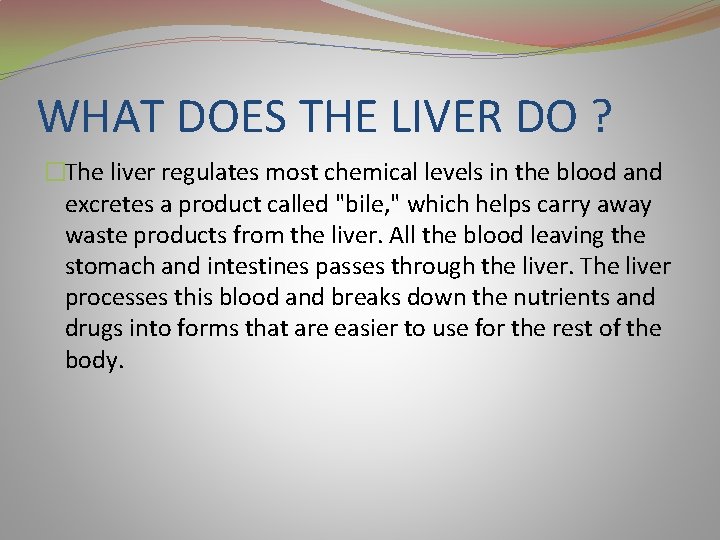 WHAT DOES THE LIVER DO ?

The liver regulates most chemical levels in the blood and excretes a product called "bile," which helps carry away waste products from the liver. All the blood leaving the stomach and intestines passes through the liver. The liver processes this blood and breaks down the nutrients and drugs into forms that are easier to use for the rest of the body.